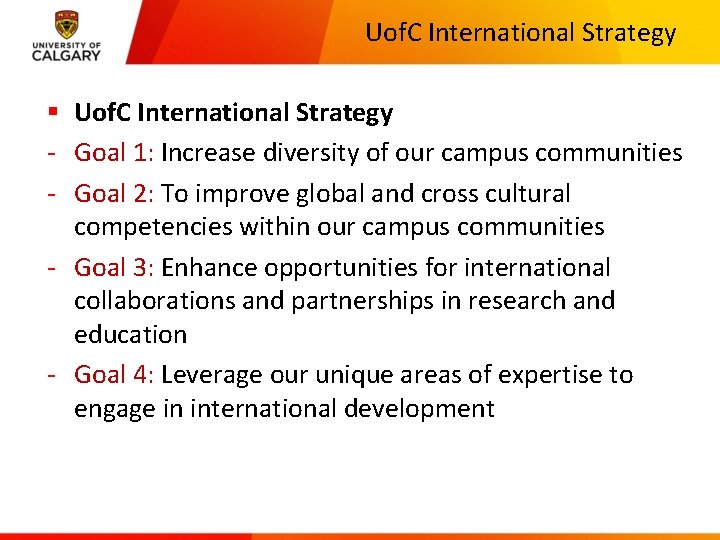 UNIVERSITY OF CALGARY

UofC International Strategy

▪ UofC International Strategy
- Goal 1: Increase diversity of our campus communities
- Goal 2: To improve global and cross cultural competencies within our campus communities
- Goal 3: Enhance opportunities for international collaborations and partnerships in research and education
- Goal 4: Leverage our unique areas of expertise to engage in international development